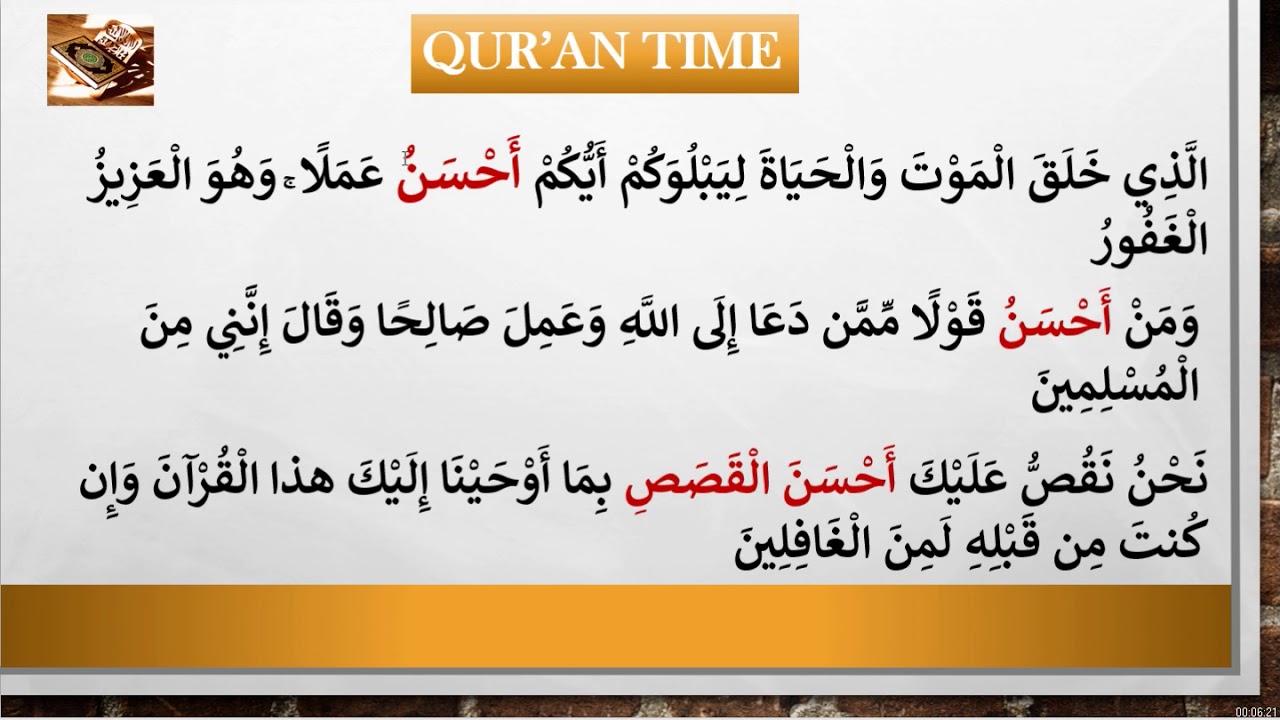 QUR'AN TIME

الَّذِي خَلَقَ الْمَوْتَ وَالْحَيَاةَ لِيَبْلُوَكُمْ أَيُّكُمْ أَحْسَنُ عَمَلًا ۚ وَهُوَ الْعَزِيزُ الْغَفُورُ

وَمَنْ أَحْسَنُ قَوْلًا مِّمَّن دَعَا إِلَى اللَّهِ وَعَمِلَ صَالِحًا وَقَالَ إِنَّنِي مِنَ الْمُسْلِمِينَ

نَحْنُ نَقُصُّ عَلَيْكَ أَحْسَنَ الْقَصَصِ بِمَا أَوْحَيْنَا إِلَيْكَ هذا الْقُرْآنَ وَإِن كُنتَ مِن قَبْلِهِ لَمِنَ الْغَافِلِينَ

00:06:21